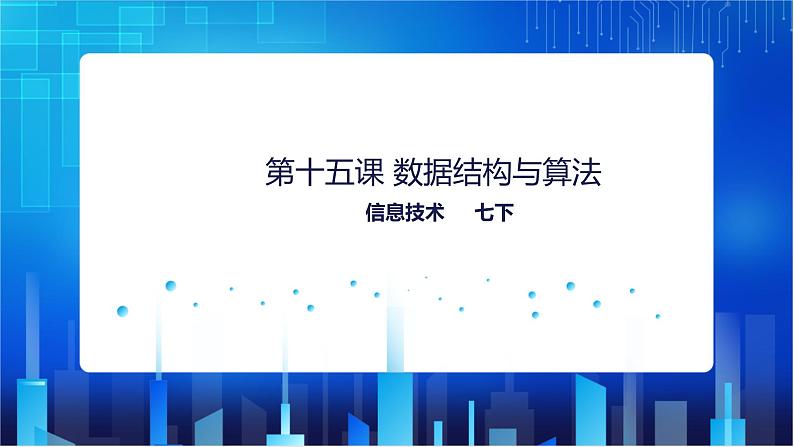 第十五课 数据结构与算法

信息技术　七下